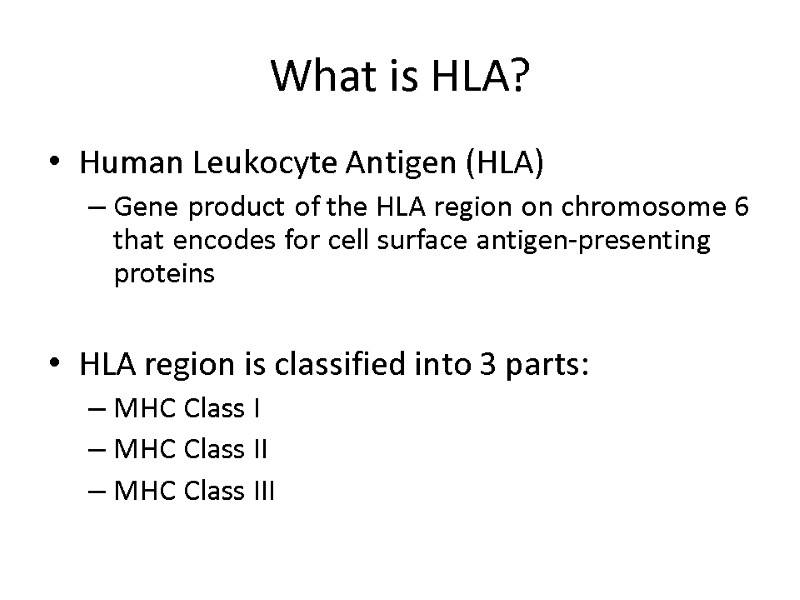 What is HLA?

• Human Leukocyte Antigen (HLA)
– Gene product of the HLA region on chromosome 6 that encodes for cell surface antigen-presenting proteins

• HLA region is classified into 3 parts:
– MHC Class I
– MHC Class II
– MHC Class III